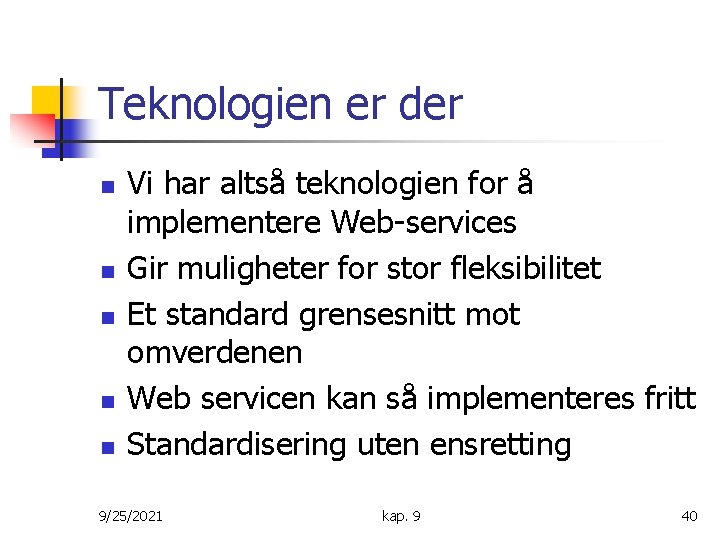 Teknologien er der

- Vi har altså teknologien for å implementere Web-services
- Gir muligheter for stor fleksibilitet
- Et standard grensesnitt mot omverdenen
- Web servicen kan så implementeres fritt
- Standardisering uten ensretting

9/25/2021 kap. 9 40